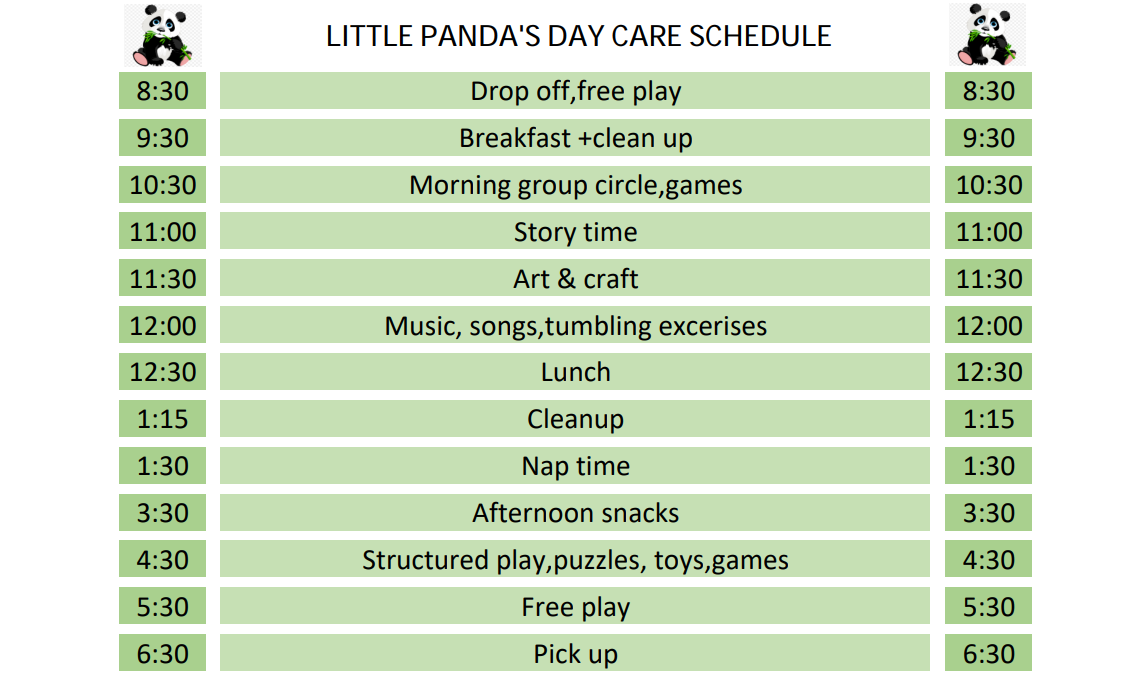 LITTLE PANDA'S DAY CARE SCHEDULE

| 8:30 | Drop off,free play | 8:30 |
|---|---|---|
| 9:30 | Breakfast +clean up | 9:30 |
| 10:30 | Morning group circle,games | 10:30 |
| 11:00 | Story time | 11:00 |
| 11:30 | Art & craft | 11:30 |
| 12:00 | Music, songs,tumbling excerises | 12:00 |
| 12:30 | Lunch | 12:30 |
| 1:15 | Cleanup | 1:15 |
| 1:30 | Nap time | 1:30 |
| 3:30 | Afternoon snacks | 3:30 |
| 4:30 | Structured play,puzzles, toys,games | 4:30 |
| 5:30 | Free play | 5:30 |
| 6:30 | Pick up | 6:30 |